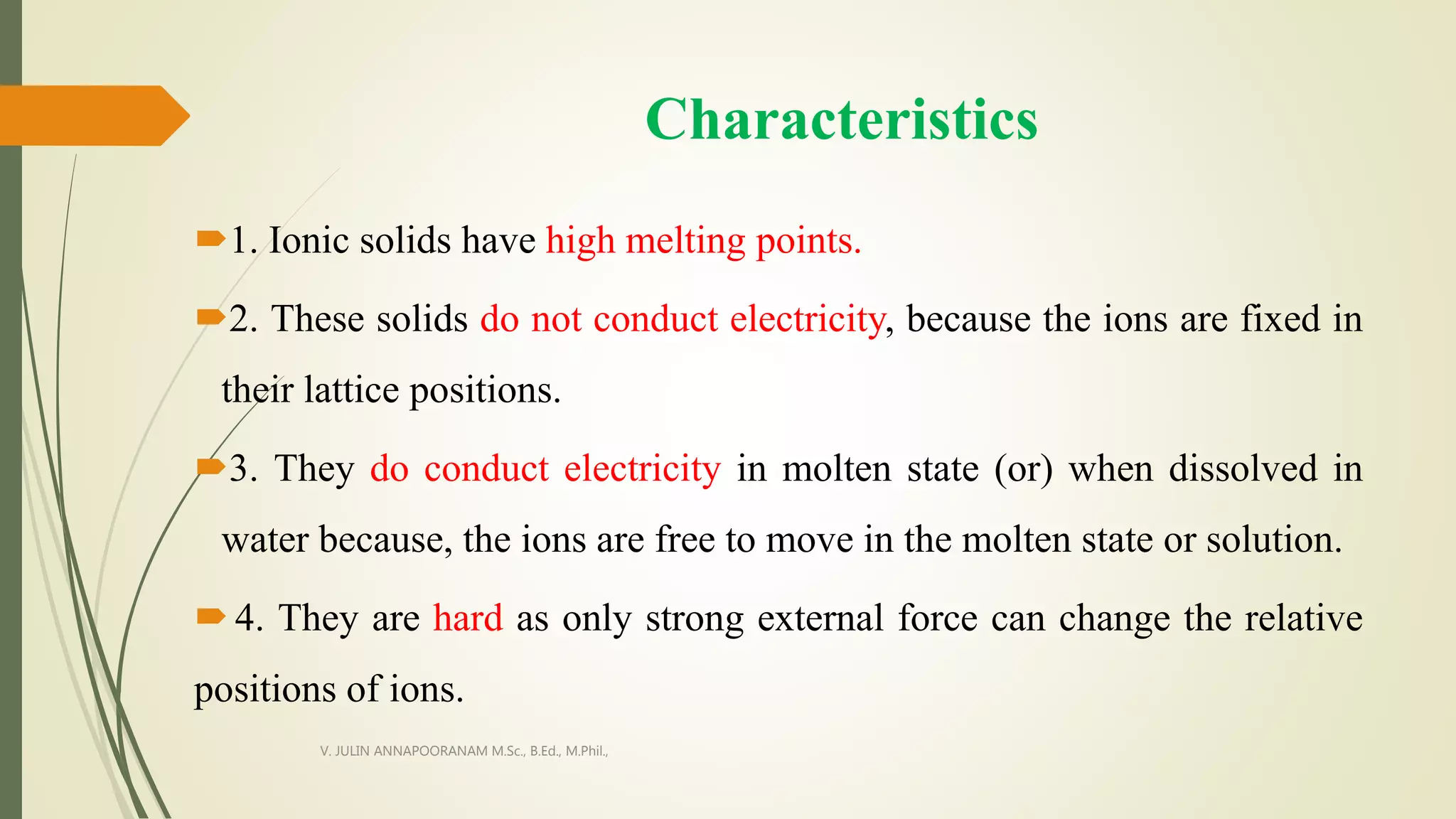 Characteristics

1. Ionic solids have high melting points.

2. These solids do not conduct electricity, because the ions are fixed in their lattice positions.

3. They do conduct electricity in molten state (or) when dissolved in water because, the ions are free to move in the molten state or solution.

4. They are hard as only strong external force can change the relative positions of ions.

V. JULIN ANNAPOORANAM M.Sc., B.Ed., M.Phil.,